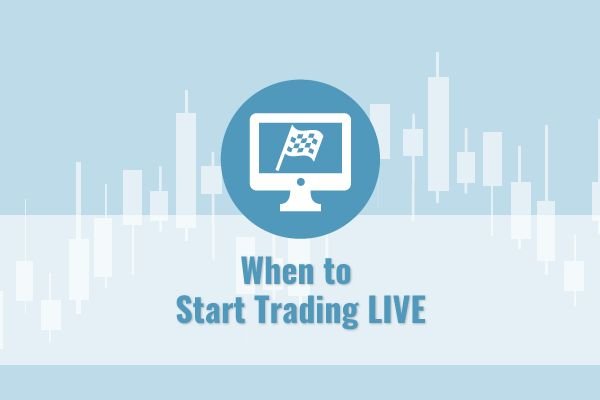 When to
Start Trading LIVE